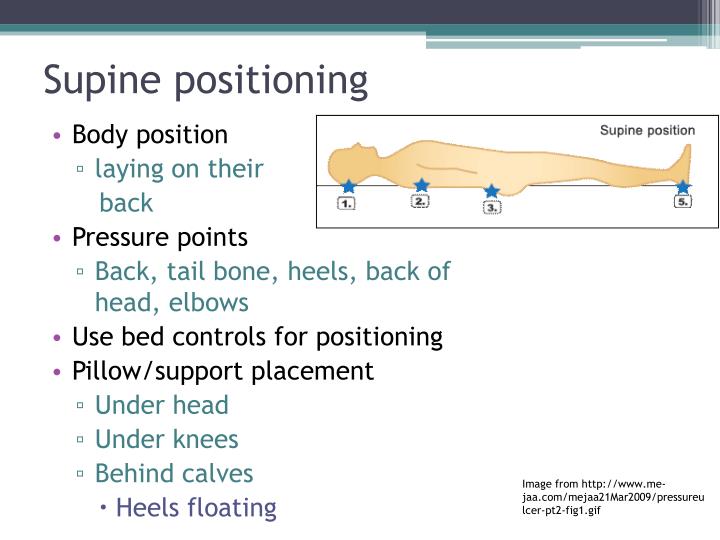 Supine positioning

• Body position
  ▫ laying on their back
• Pressure points
  ▫ Back, tail bone, heels, back of head, elbows
• Use bed controls for positioning
• Pillow/support placement
  ▫ Under head
  ▫ Under knees
  ▫ Behind calves
    • Heels floating

Supine position

1.
2.
3.
5.

Image from http://www.me-jaa.com/mejaa21Mar2009/pressureulcer-pt2-fig1.gif